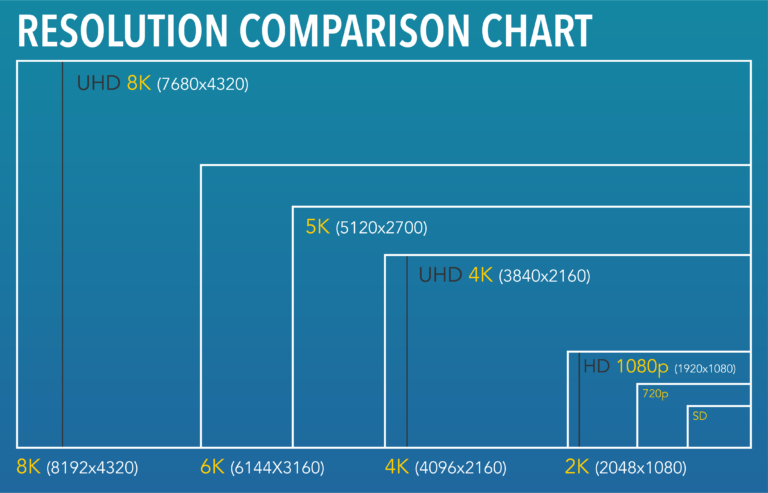 RESOLUTION COMPARISON CHART

UHD 8K (7680x4320)

5K (5120x2700)

UHD 4K (3840x2160)

HD 1080p (1920x1080)

720p

SD

8K (8192x4320)

6K (6144X3160)

4K (4096x2160)

2K (2048x1080)